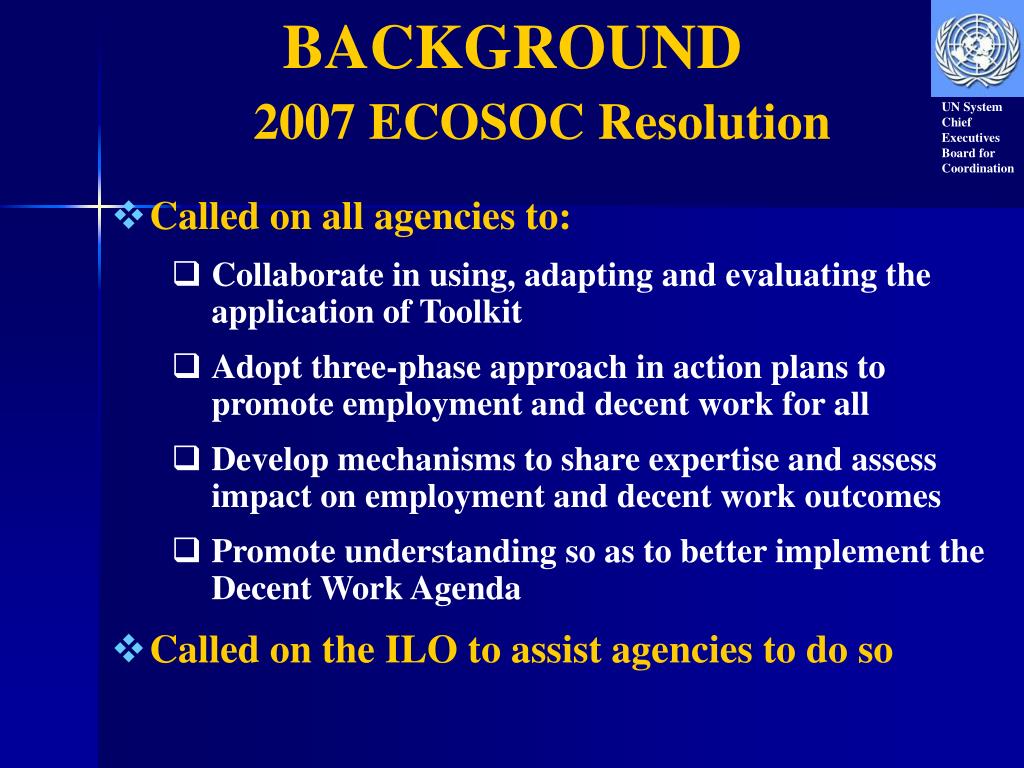 BACKGROUND
2007 ECOSOC Resolution

UN System Chief Executives Board for Coordination

❖ Called on all agencies to:

❑ Collaborate in using, adapting and evaluating the application of Toolkit

❑ Adopt three-phase approach in action plans to promote employment and decent work for all

❑ Develop mechanisms to share expertise and assess impact on employment and decent work outcomes

❑ Promote understanding so as to better implement the Decent Work Agenda

❖ Called on the ILO to assist agencies to do so